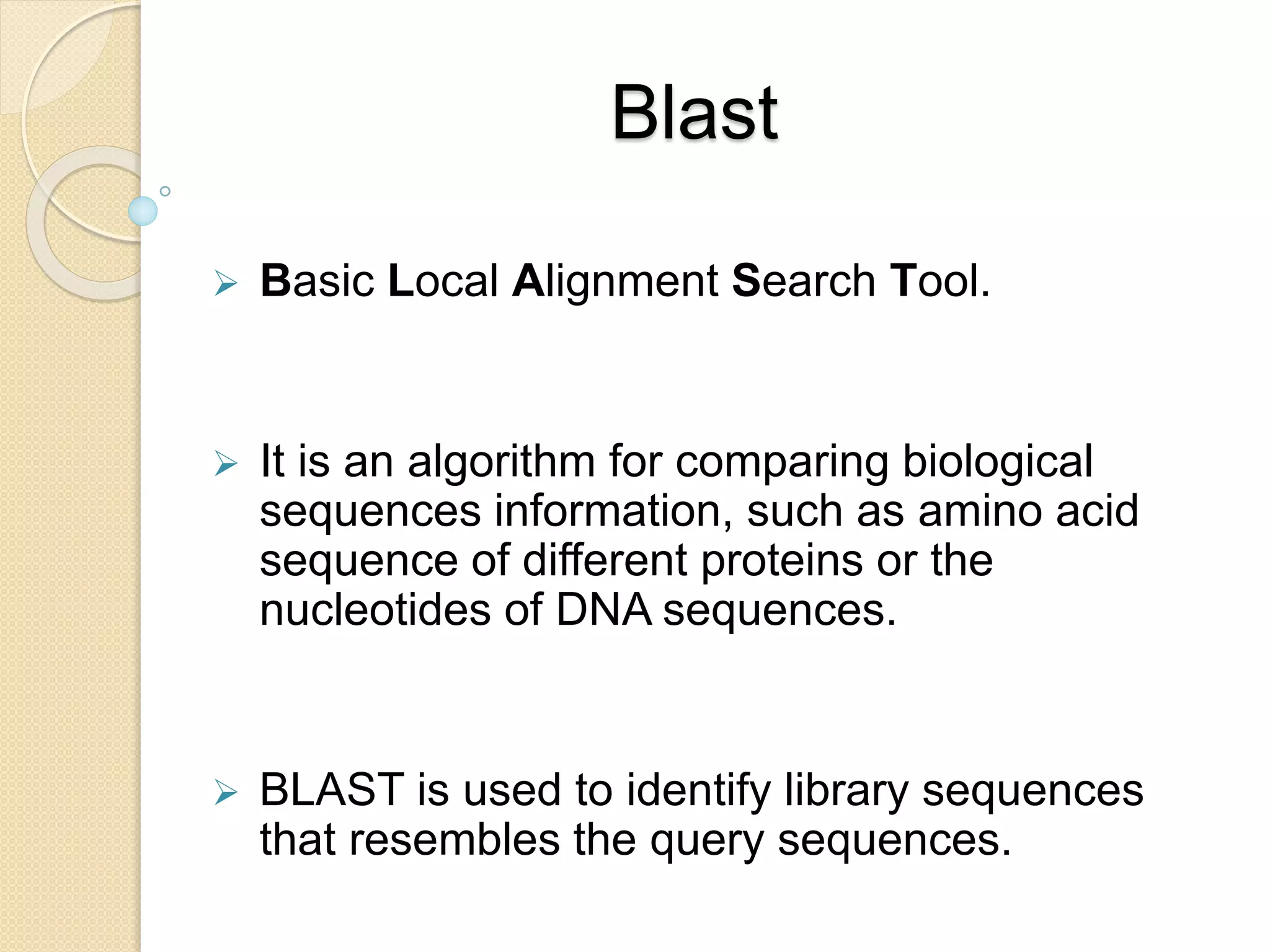 Blast

➢ Basic Local Alignment Search Tool.

➢ It is an algorithm for comparing biological sequences information, such as amino acid sequence of different proteins or the nucleotides of DNA sequences.

➢ BLAST is used to identify library sequences that resembles the query sequences.